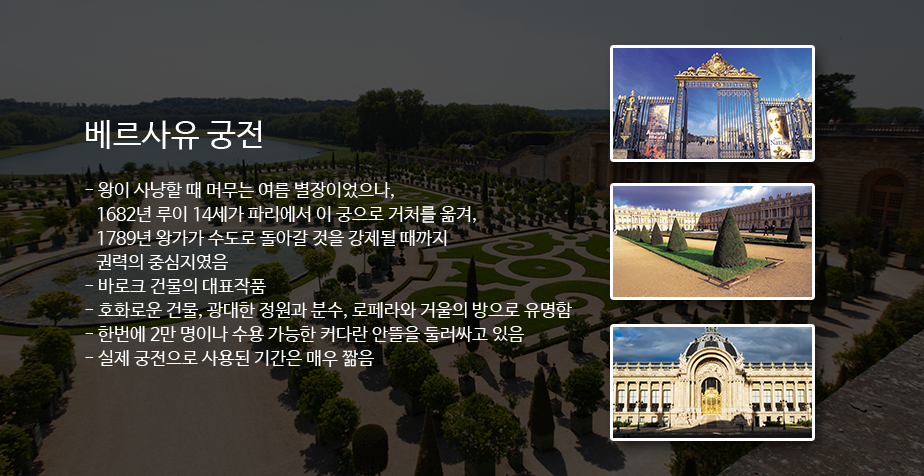 베르사유 궁전

- 왕이 사냥할 때 머무는 여름 별장이었으나, 1682년 루이 14세가 파리에서 이 궁으로 거처를 옮겨, 1789년 왕가가 수도로 돌아갈 것을 강제될 때까지 권력의 중심지였음
- 바로크 건물의 대표작품
- 호화로운 건물, 광대한 정원과 분수, 로페라와 거울의 방으로 유명함
- 한번에 2만 명이나 수용 가능한 커다란 안뜰을 둘러싸고 있음
- 실제 궁전으로 사용된 기간은 매우 짧음